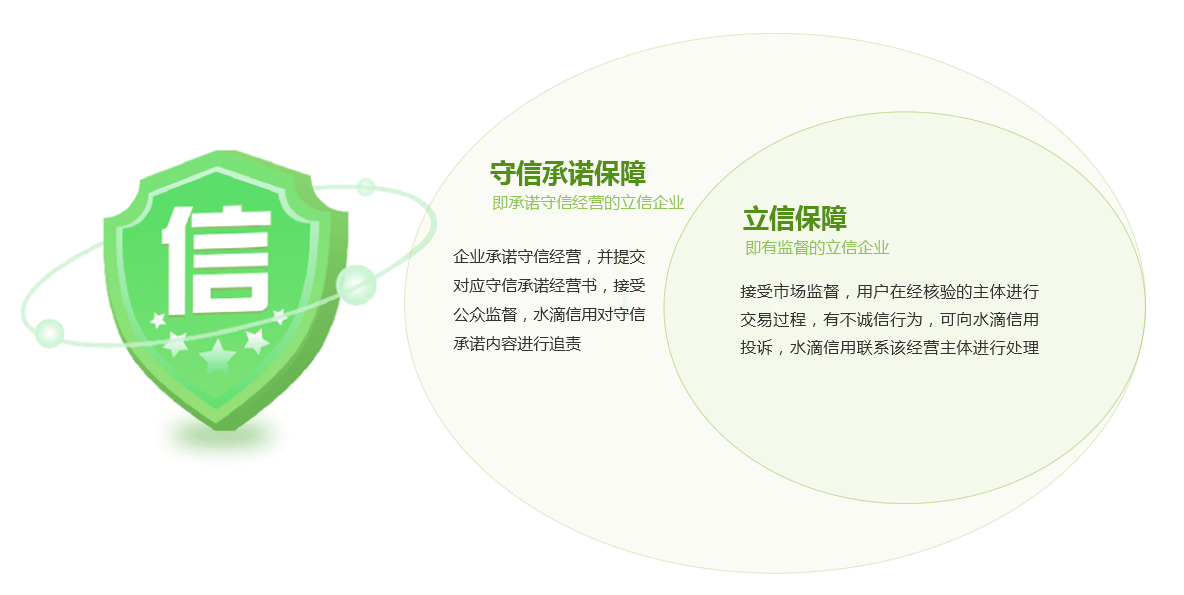 信

守信承诺保障
即承诺守信经营的立信企业

企业承诺守信经营，并提交对应守信承诺经营书，接受公众监督，水滴信用对守信承诺内容进行追责

立信保障
即有监督的立信企业

接受市场监督，用户在经核验的主体进行交易过程，有不诚信行为，可向水滴信用投诉，水滴信用联系该经营主体进行处理